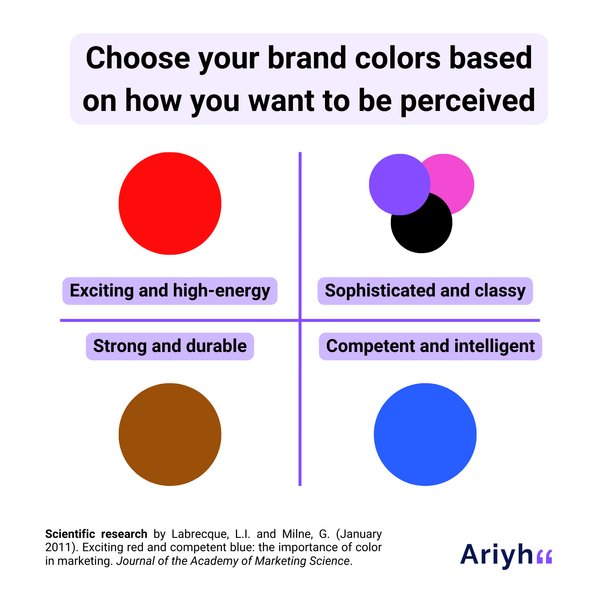 Choose your brand colors based on how you want to be perceived

Exciting and high-energy

Sophisticated and classy

Strong and durable

Competent and intelligent

Scientific research by Labrecque, L.I. and Milne, G. (January 2011). Exciting red and competent blue: the importance of color in marketing. Journal of the Academy of Marketing Science.

Ariyh